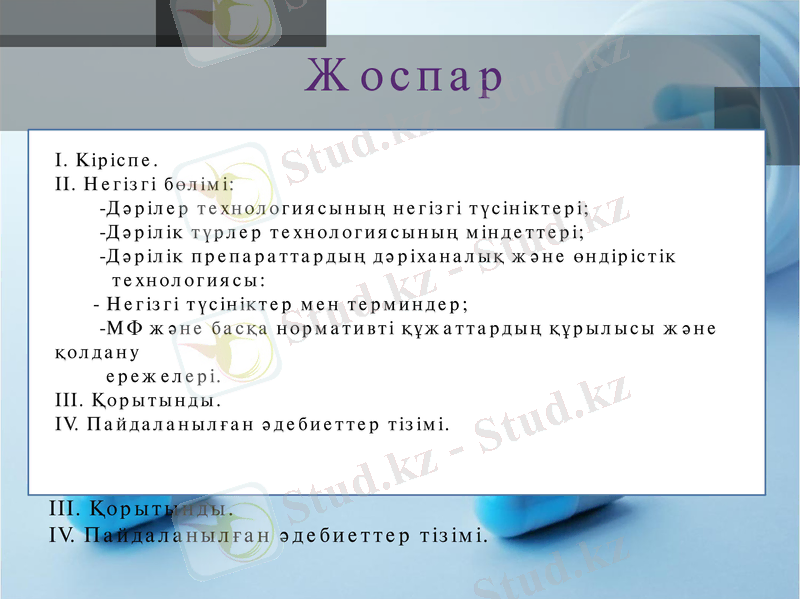 Жоспар

I. Кіріспе.
II. Негізгі бөлімі:
-Дәрілер технологиясының негізгі түсініктері;
-Дәрілік түрлер технологиясының міндеттері;
-Дәрілік препараттардың дәріханалық және өндірістік технологиясы:
- Негізгі түсініктер мен терминдер;
-МФ және басқа нормативті құжаттардың құрылысы және қолдану ережелері.
III. Қорытынды.
IV. Пайдаланылған әдебиеттер тізімі.

III. Қорытынды.
IV. Пайдаланылған әдебиеттер тізімі.

Stud.kz - Stud.kz